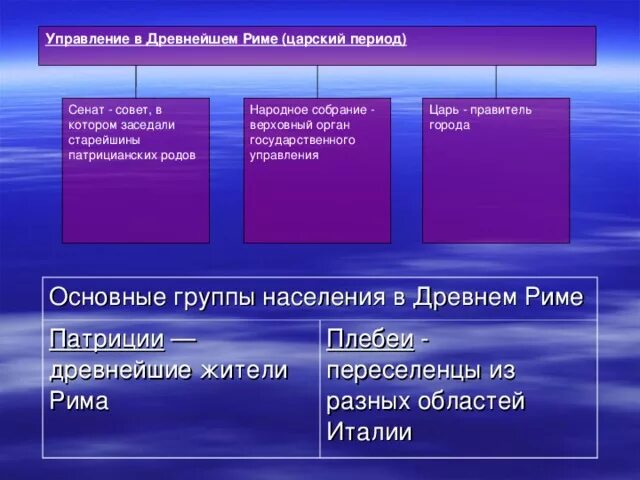 Управление в Древнейшем Риме (царский период)

Сенат - совет, в котором заседали старейшины патрицианских родов

Народное собрание - верховный орган государственного управления

Царь - правитель города

| Основные группы населения в Древнем Риме | |
|---|---|
| Патриции — древнейшие жители Рима | Плебеи - переселенцы из разных областей Италии |